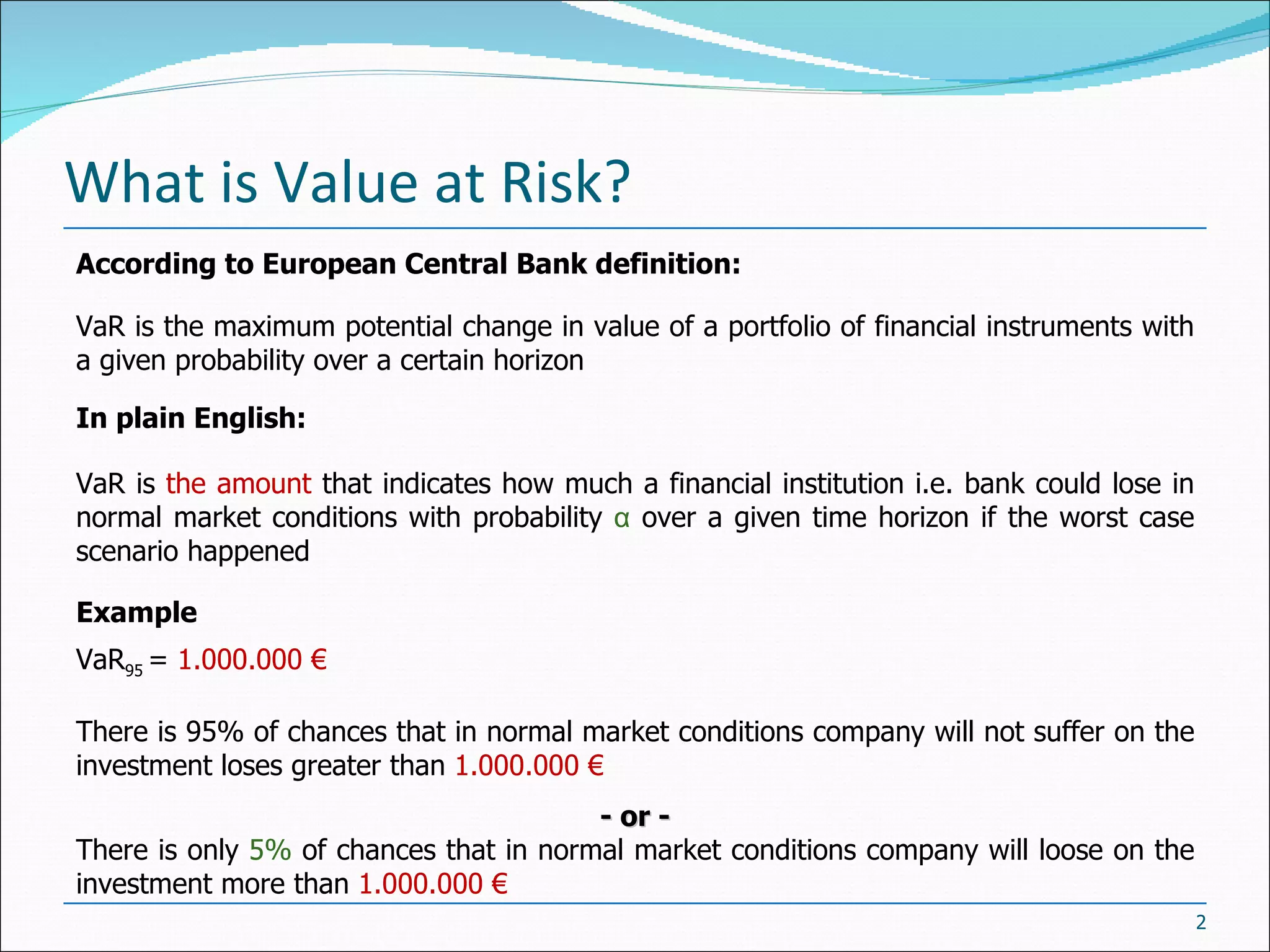 What is Value at Risk?

According to European Central Bank definition:

VaR is the maximum potential change in value of a portfolio of financial instruments with a given probability over a certain horizon

In plain English:

VaR is the amount that indicates how much a financial institution i.e. bank could lose in normal market conditions with probability α over a given time horizon if the worst case scenario happened

Example

$VaR_{95}$ = 1.000.000 €

There is 95% of chances that in normal market conditions company will not suffer on the investment loses greater than 1.000.000 €

- or -

There is only 5% of chances that in normal market conditions company will loose on the investment more than 1.000.000 €

2